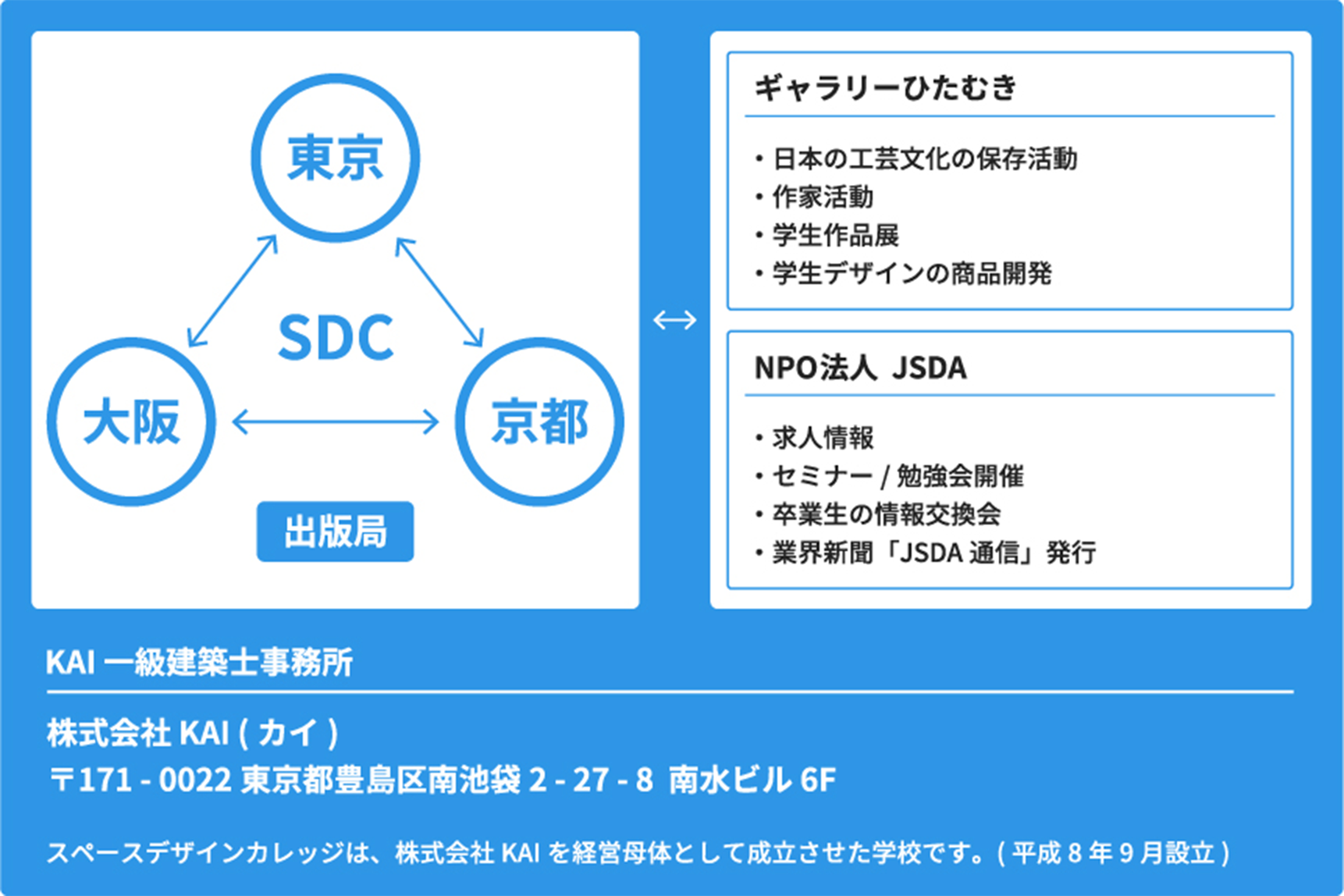 東京

SDC

大阪

京都

出版局

ギャラリーひたむき

・日本の工芸文化の保存活動
・作家活動
・学生作品展
・学生デザインの商品開発

NPO法人 JSDA

・求人情報
・セミナー / 勉強会開催
・卒業生の情報交換会
・業界新聞「JSDA 通信」発行

KAI 一級建築士事務所

株式会社 KAI ( カイ )
〒171 - 0022 東京都豊島区南池袋 2 - 27 - 8 南水ビル 6F

スペースデザインカレッジは、株式会社 KAI を経営母体として成立させた学校です。( 平成 8 年 9 月設立 )